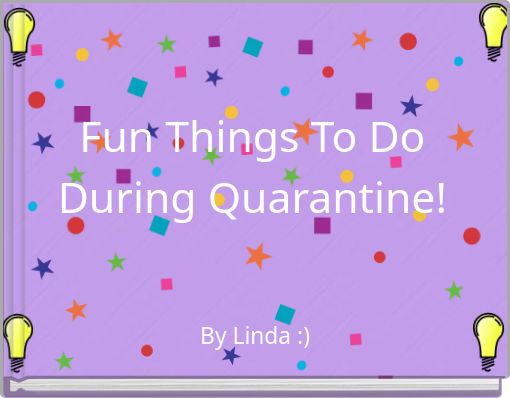 Fun Things To Do During Quarantine!

By Linda :)